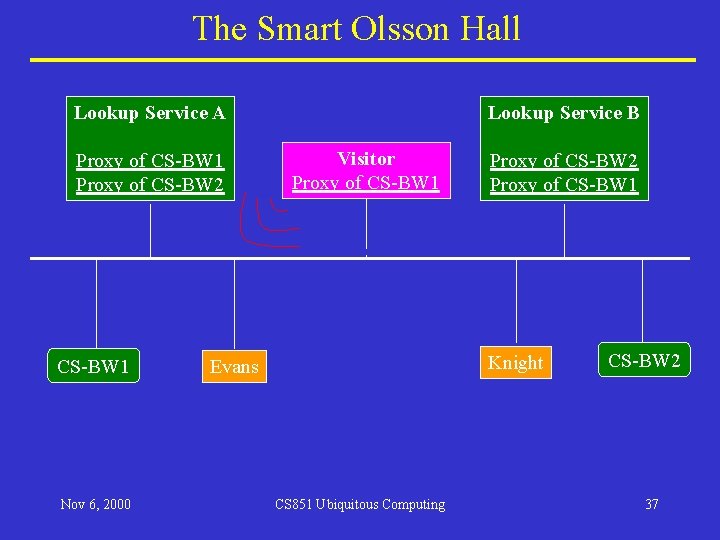 The Smart Olsson Hall

Lookup Service A

Proxy of CS-BW1
Proxy of CS-BW2

Visitor
Proxy of CS-BW1

Lookup Service B

Proxy of CS-BW2
Proxy of CS-BW1

CS-BW1

Evans

Knight

CS-BW2

Nov 6, 2000

CS851 Ubiquitous Computing

37